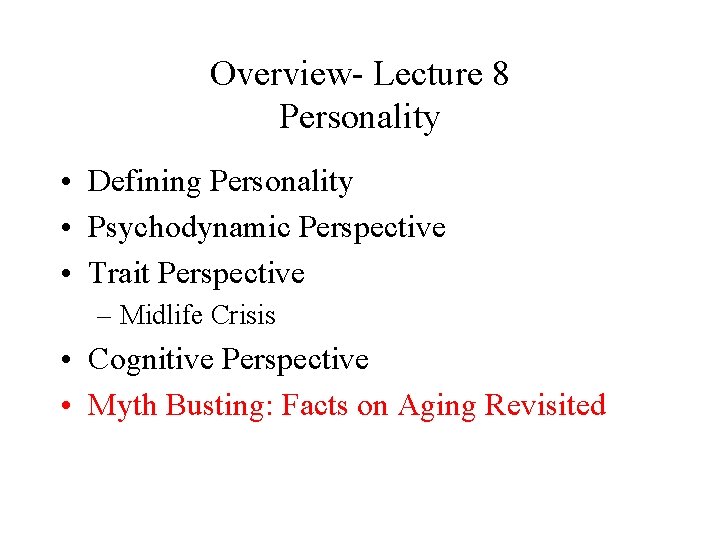 Overview- Lecture 8
Personality

• Defining Personality
• Psychodynamic Perspective
• Trait Perspective
– Midlife Crisis
• Cognitive Perspective
• Myth Busting: Facts on Aging Revisited